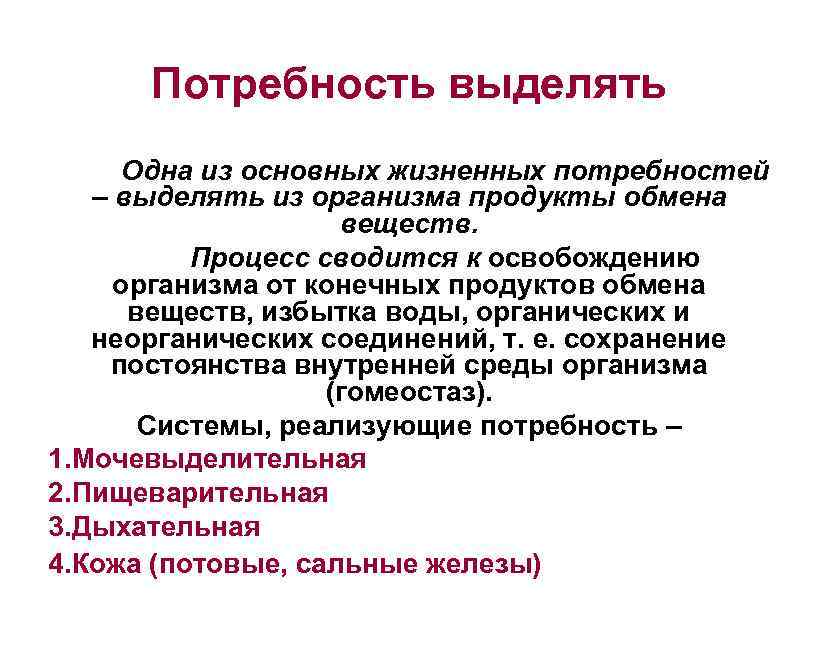 Потребность выделять

Одна из основных жизненных потребностей – выделять из организма продукты обмена веществ.

Процесс сводится к освобождению организма от конечных продуктов обмена веществ, избытка воды, органических и неорганических соединений, т. е. сохранение постоянства внутренней среды организма (гомеостаз).

Системы, реализующие потребность –

1.Мочевыделительная

2.Пищеварительная

3.Дыхательная

4.Кожа (потовые, сальные железы)